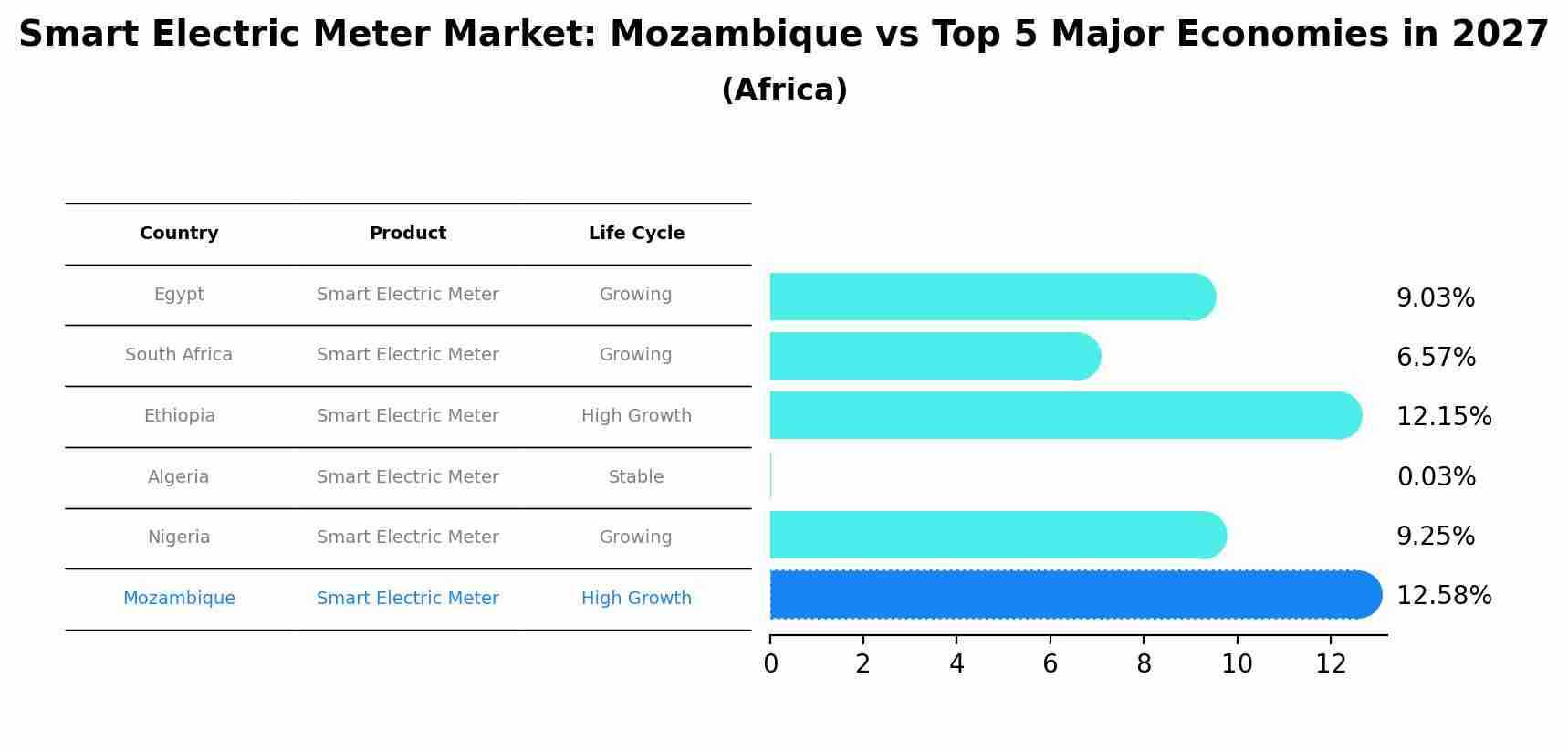 Smart Electric Meter Market: Mozambique vs Top 5 Major Economies in 2027
(Africa)

| Country | Product | Life Cycle |
|---|---|---|
| Egypt | Smart Electric Meter | Growing |
| South Africa | Smart Electric Meter | Growing |
| Ethiopia | Smart Electric Meter | High Growth |
| Algeria | Smart Electric Meter | Stable |
| Nigeria | Smart Electric Meter | Growing |
| Mozambique | Smart Electric Meter | High Growth |

9.03%
6.57%
12.15%
0.03%
9.25%
12.58%

0 2 4 6 8 10 12